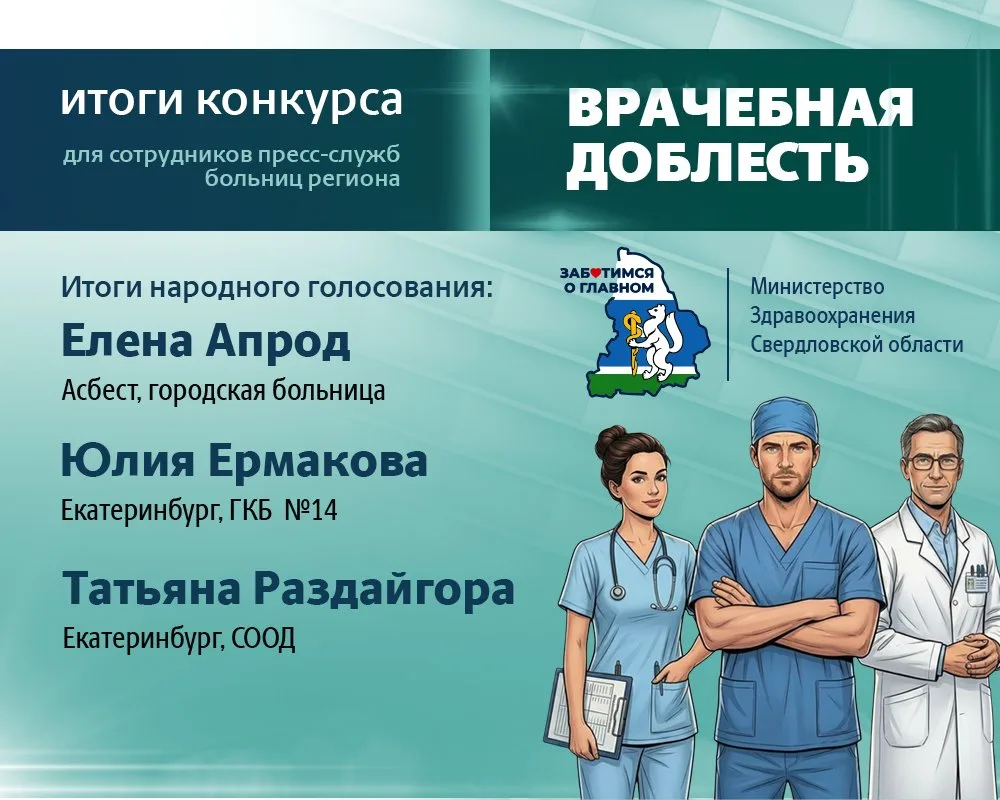 итоги конкурса
для сотрудников пресс-служб больниц региона

ВРАЧЕБНАЯ ДОБЛЕСТЬ

Итоги народного голосования:

Елена Апрод
Асбест, городская больница

Юлия Ермакова
Екатеринбург, ГКБ №14

Татьяна Раздайгора
Екатеринбург, СООД

ЗАБОТИМСЯ О ГЛАВНОМ

Министерство
Здравоохранения
Свердловской области